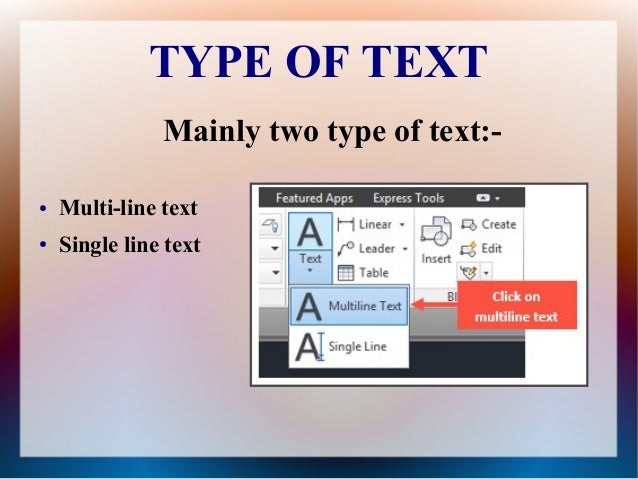 TYPE OF TEXT

Mainly two type of text:-

• Multi-line text
• Single line text

Featured Apps Express Tools

A Text

Linear
Leader
Table

Insert

Create
Edit

Bl

A Multiline Text

A Single Line

Click on multiline text